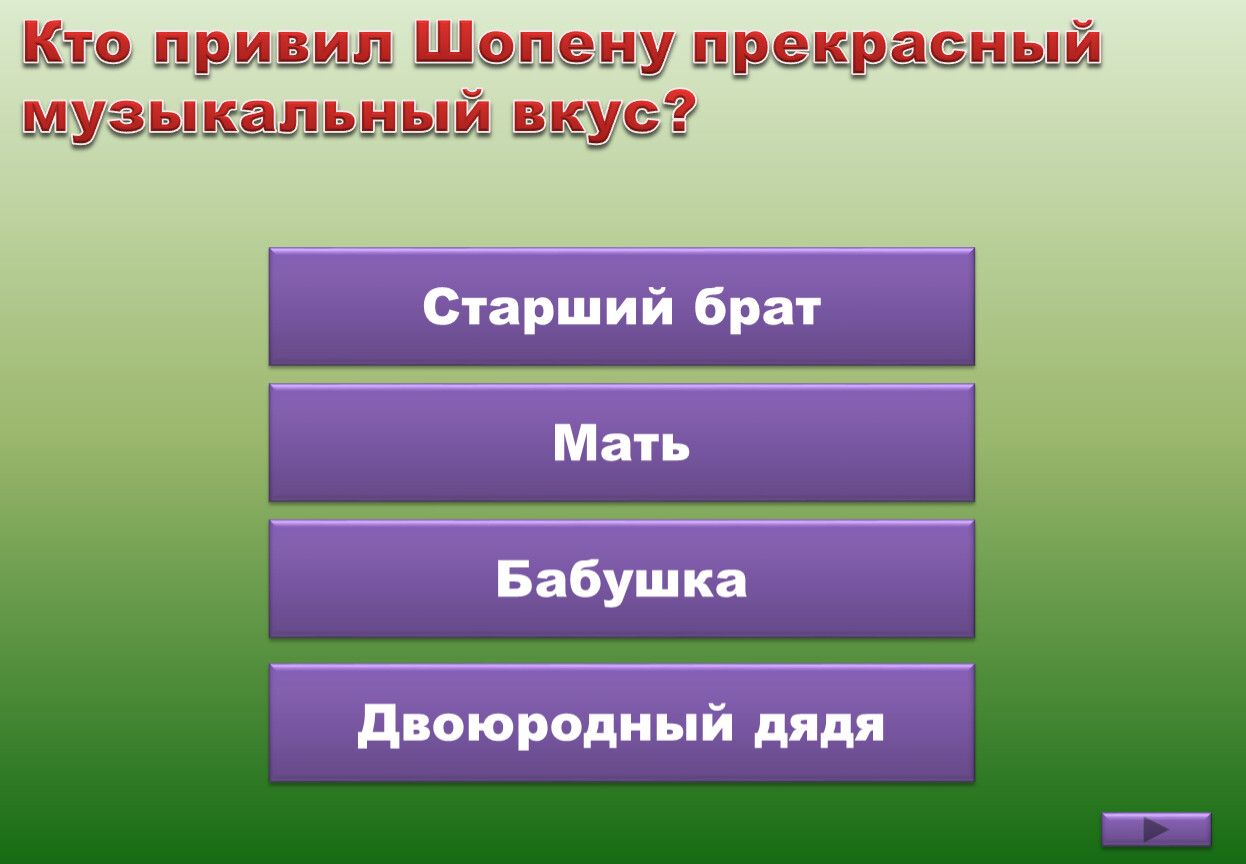 Кто привил Шопену прекрасный музыкальный вкус?

Старший брат

Мать

Бабушка

Двоюродный дядя